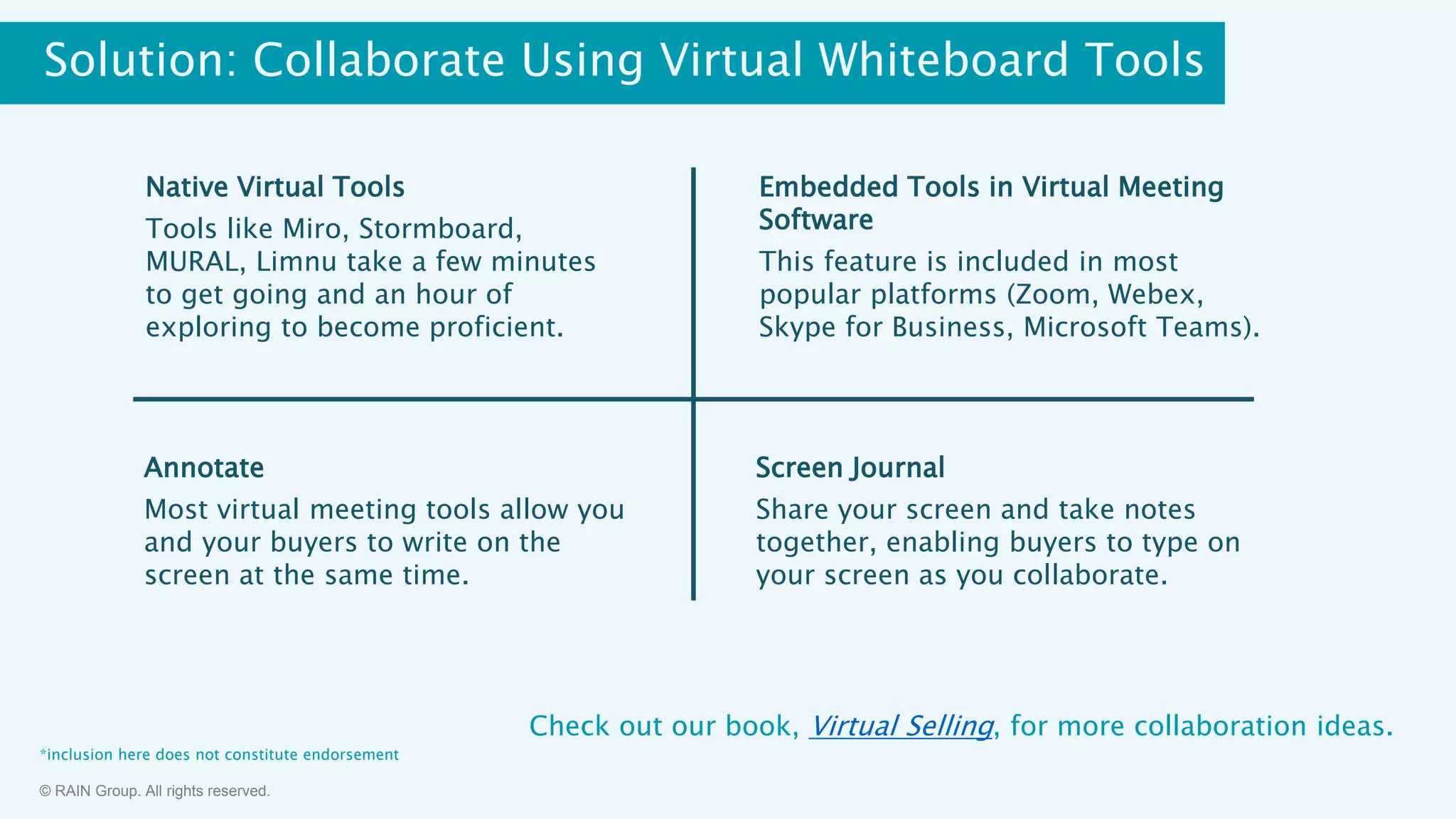 Solution: Collaborate Using Virtual Whiteboard Tools

Native Virtual Tools
Tools like Miro, Stormboard, MURAL, Limnu take a few minutes to get going and an hour of exploring to become proficient.

Embedded Tools in Virtual Meeting Software
This feature is included in most popular platforms (Zoom, Webex, Skype for Business, Microsoft Teams).

Annotate
Most virtual meeting tools allow you and your buyers to write on the screen at the same time.

Screen Journal
Share your screen and take notes together, enabling buyers to type on your screen as you collaborate.

Check out our book, Virtual Selling, for more collaboration ideas.

*inclusion here does not constitute endorsement

© RAIN Group. All rights reserved.